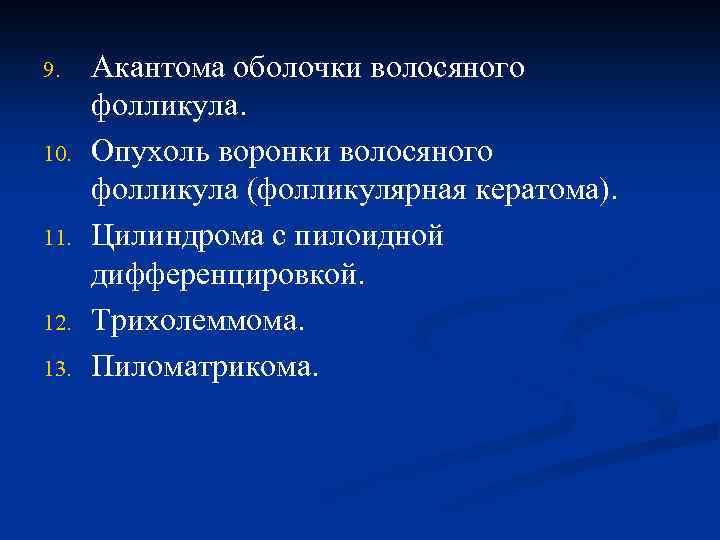 9. Акантома оболочки волосяного фолликула.

10. Опухоль воронки волосяного фолликула (фолликулярная кератома).

11. Цилиндрома с пилоидной дифференцировкой.

12. Трихолеммома.

13. Пиломатрикома.